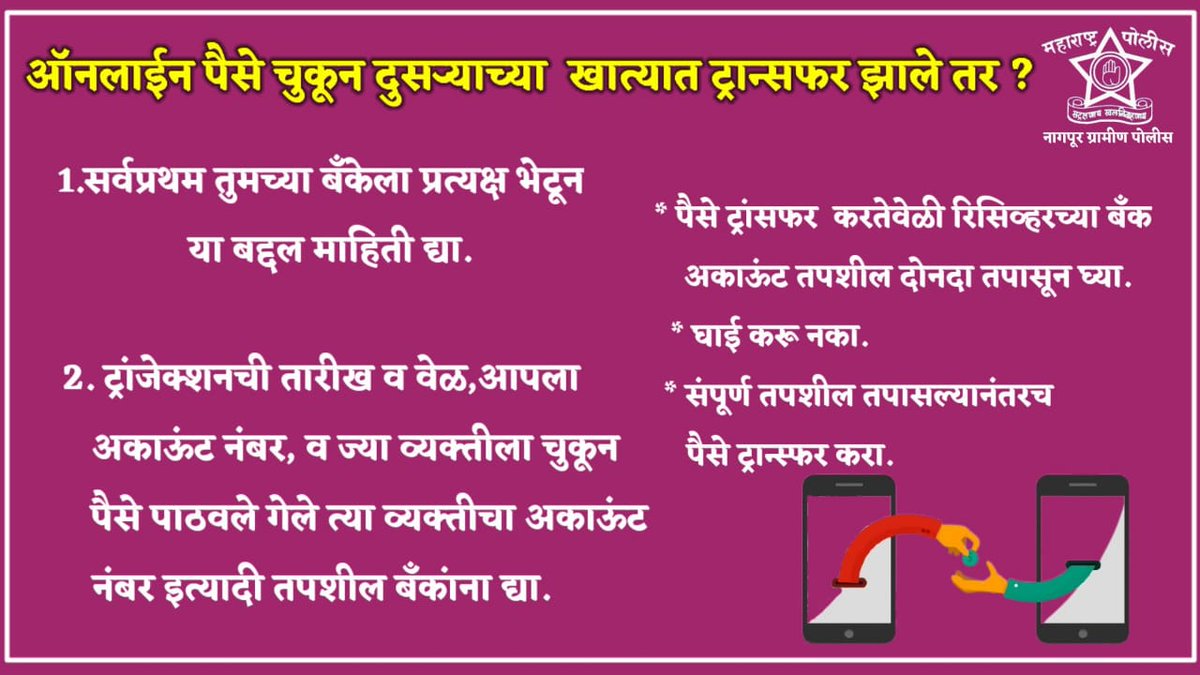 ऑनलाईन पैसे चुकून दुसऱ्याच्या खात्यात ट्रान्सफर झाले तर ?

महाराष्ट्र पोलीस
सद्रक्षणाय खलनिग्रहणाय
नागपूर ग्रामीण पोलीस

1.सर्वप्रथम तुमच्या बँकेला प्रत्यक्ष भेटून या बद्दल माहिती द्या.

2. ट्रांजेक्शनची तारीख व वेळ,आपला अकाऊंट नंबर, व ज्या व्यक्तीला चुकून पैसे पाठवले गेले त्या व्यक्तीचा अकाऊंट नंबर इत्यादी तपशील बँकांना द्या.

* पैसे ट्रांसफर करतेवेळी रिसिव्हरच्या बँक अकाऊंट तपशील दोनदा तपासून घ्या.

* घाई करू नका.

* संपूर्ण तपशील तपासल्यानंतरच पैसे ट्रान्स्फर करा.